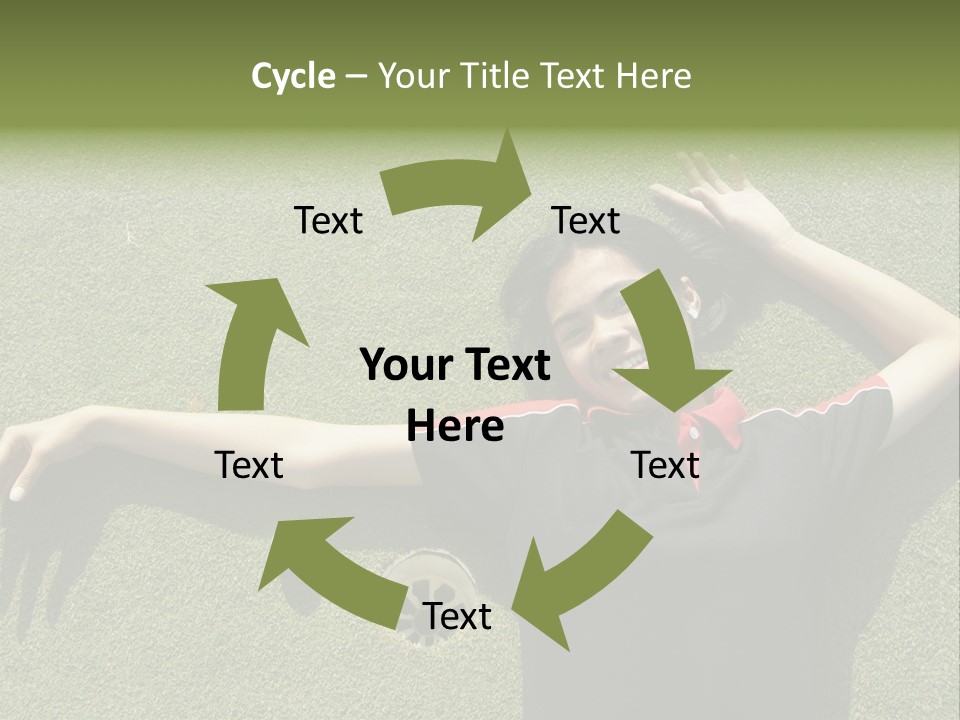 Cycle – Your Title Text Here

Text

Text

Your Text Here

Text

Text

Text